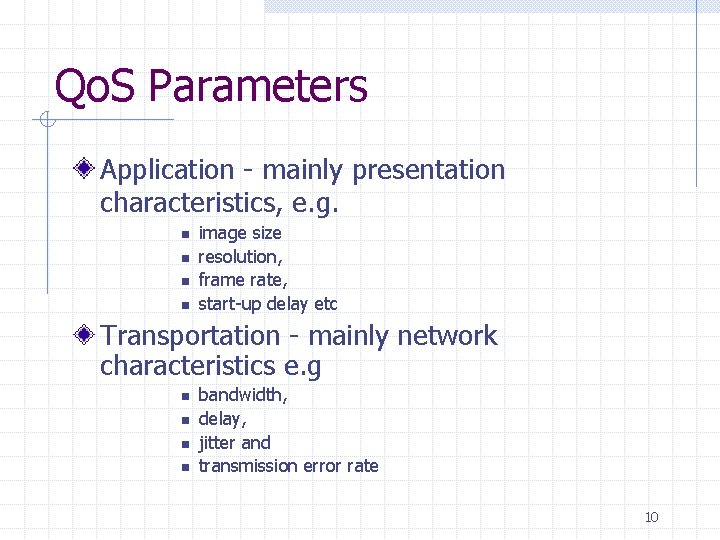 QoS Parameters

Application - mainly presentation characteristics, e.g.

- image size
- resolution,
- frame rate,
- start-up delay etc

Transportation - mainly network characteristics e.g

- bandwidth,
- delay,
- jitter and
- transmission error rate

10